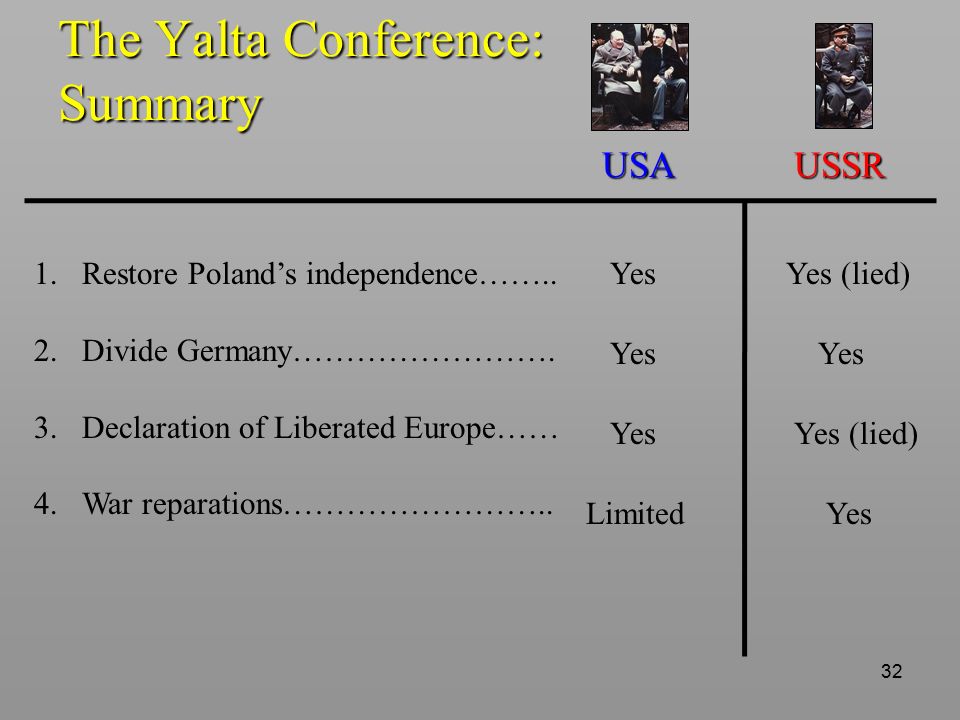 The Yalta Conference: Summary

| | USA | USSR |
|---|---|---|
| 1. Restore Poland's independence…….. | Yes | Yes (lied) |
| 2. Divide Germany……………………. | Yes | Yes |
| 3. Declaration of Liberated Europe…… | Yes | Yes (lied) |
| 4. War reparations…………………….. | Limited | Yes |

32